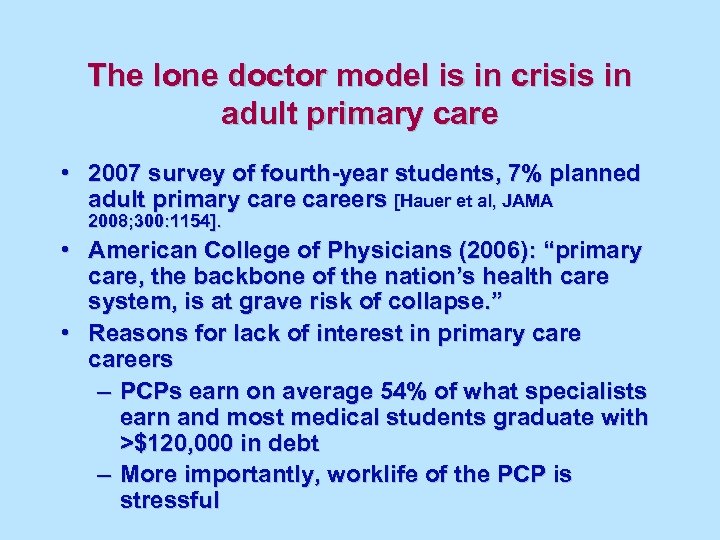 The lone doctor model is in crisis in adult primary care

• 2007 survey of fourth-year students, 7% planned adult primary care careers [Hauer et al, JAMA 2008;300:1154].
• American College of Physicians (2006): “primary care, the backbone of the nation’s health care system, is at grave risk of collapse.”
• Reasons for lack of interest in primary care careers
– PCPs earn on average 54% of what specialists earn and most medical students graduate with >$120,000 in debt
– More importantly, worklife of the PCP is stressful